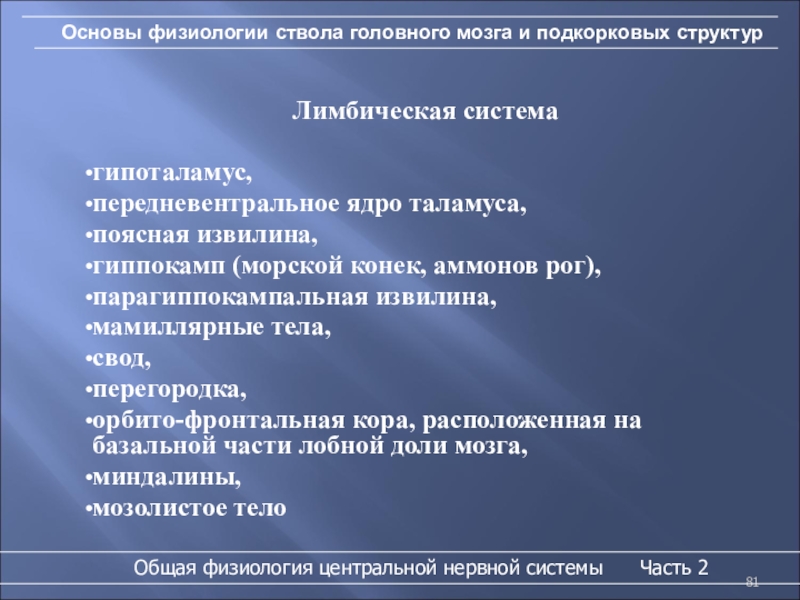 Основы физиологии ствола головного мозга и подкорковых структур

Лимбическая система

•гипоталамус,
•передневентральное ядро таламуса,
•поясная извилина,
•гиппокамп (морской конек, аммонов рог),
•парагиппокампальная извилина,
•мамиллярные тела,
•свод,
•перегородка,
•орбито-фронтальная кора, расположенная на базальной части лобной доли мозга,
•миндалины,
•мозолистое тело

Общая физиология центральной нервной системы Часть 2

81